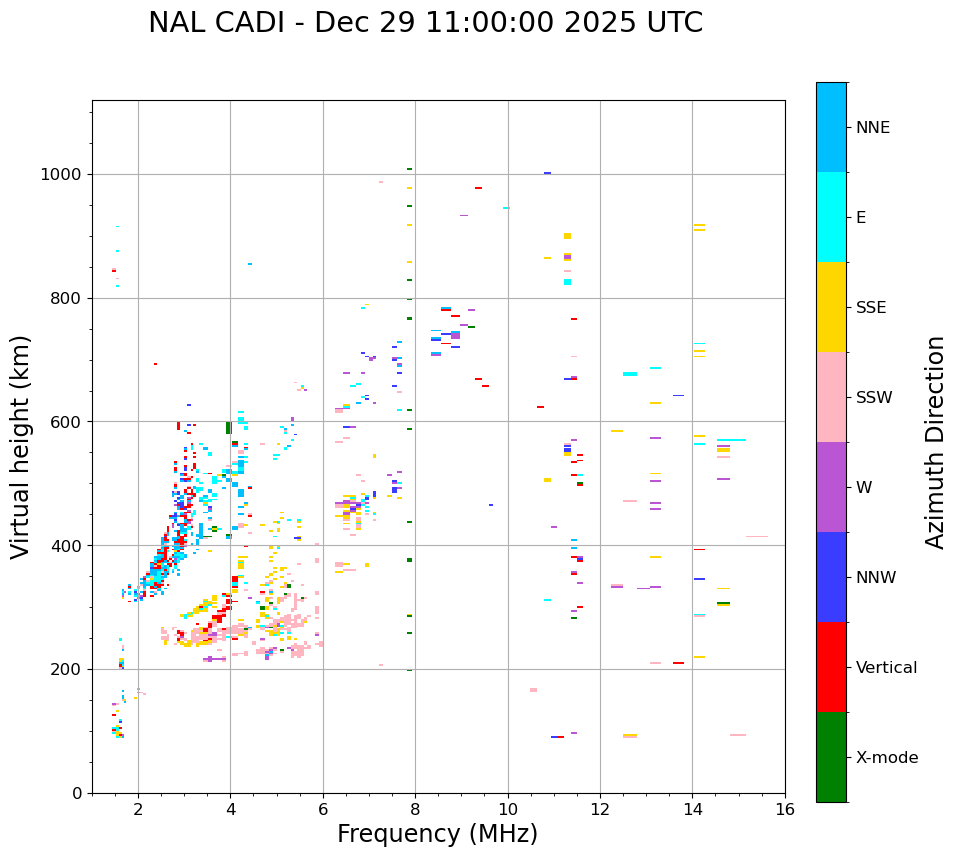 NAL CADI - Dec 29 11:00:00 2025 UTC

Virtual height (km)

1000
800
600
400
200
0

2
4
6
8
10
12
14
16

Frequency (MHz)

NNE
E
SSE
SSW
W
NNW
Vertical
X-mode

Azimuth Direction